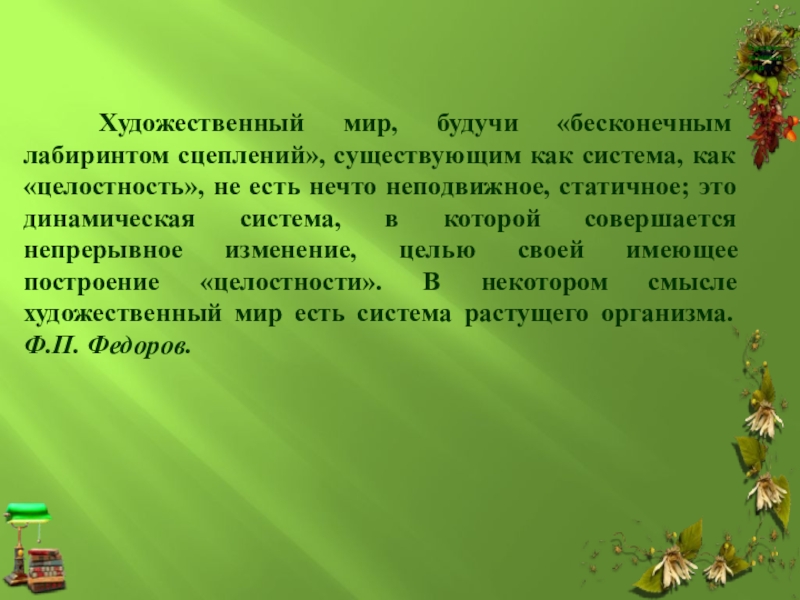 Художественный мир, будучи «бесконечным лабиринтом сцеплений», существующим как система, как «целостность», не есть нечто неподвижное, статичное; это динамическая система, в которой совершается непрерывное изменение, целью своей имеющее построение «целостности». В некотором смысле художественный мир есть система растущего организма. Ф.П. Федоров.